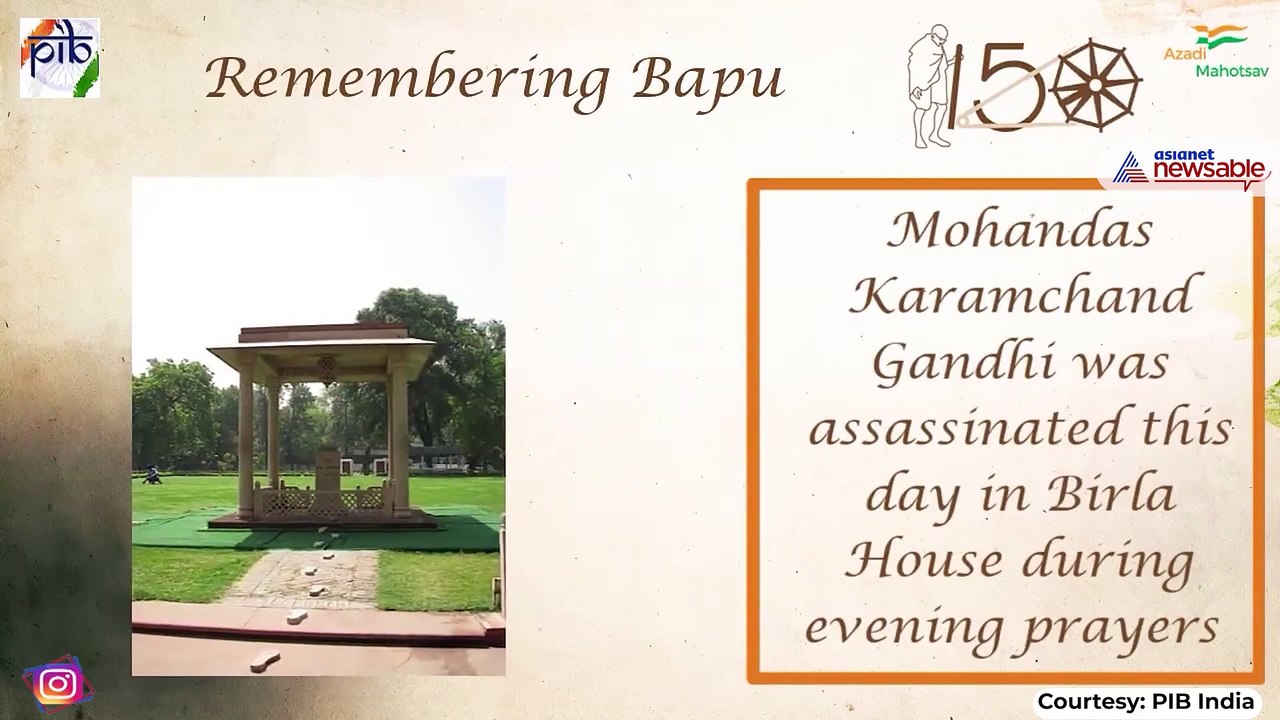 pib

Remembering Bapu

150

Azadi Mahotsav

asianet newsable

Mohandas Karamchand Gandhi was assassinated this day in Birla House during evening prayers

Courtesy: PIB India